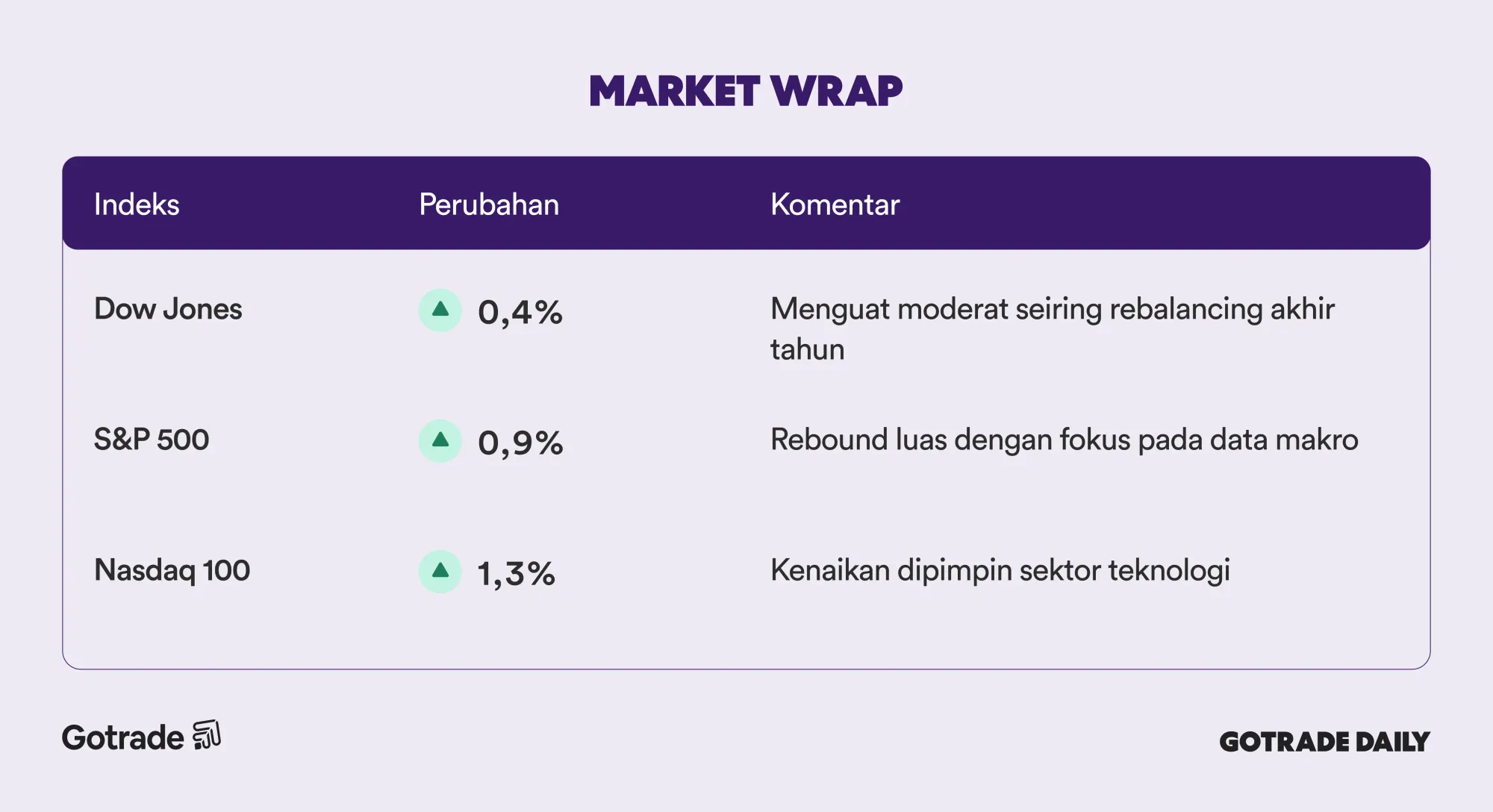 MARKET WRAP

| Indeks | Perubahan | Komentar |
|---|---|---|
| Dow Jones | 0,4% | Menguat moderat seiring rebalancing akhir tahun |
| S&P 500 | 0,9% | Rebound luas dengan fokus pada data makro |
| Nasdaq 100 | 1,3% | Kenaikan dipimpin sektor teknologi |

Gotrade

GOTRADE DAILY